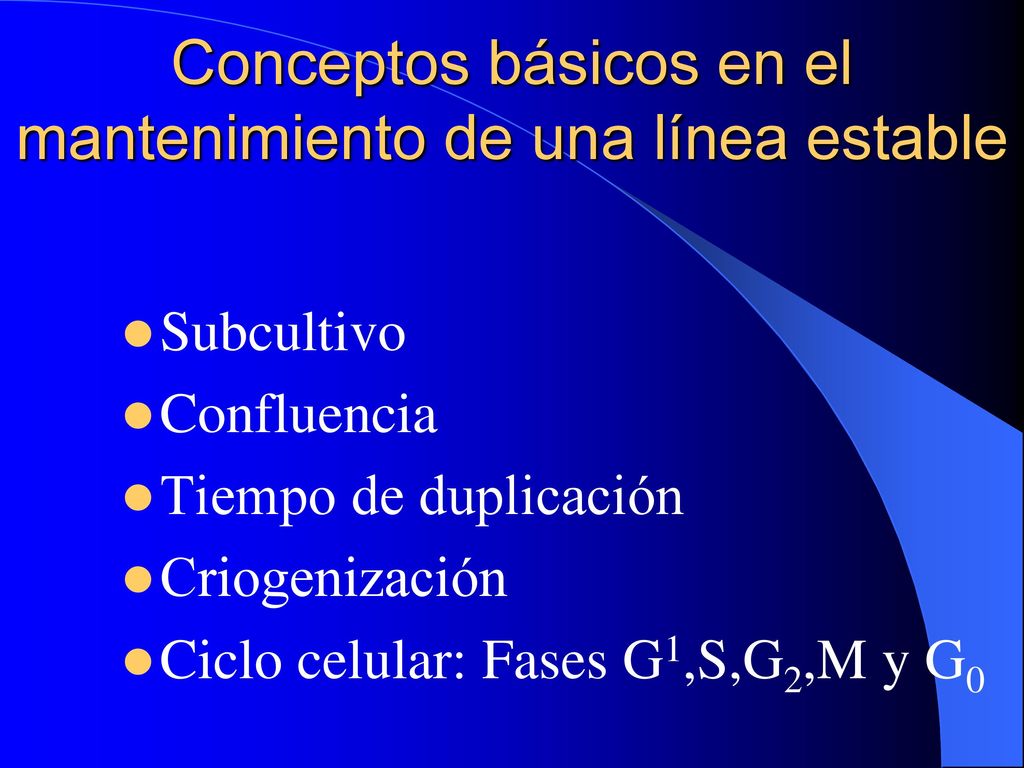 Conceptos básicos en el mantenimiento de una línea estable

Subcultivo
Confluencia
Tiempo de duplicación
Criogenización
Ciclo celular: Fases $G^1$,S,$G_2$,M y $G_0$